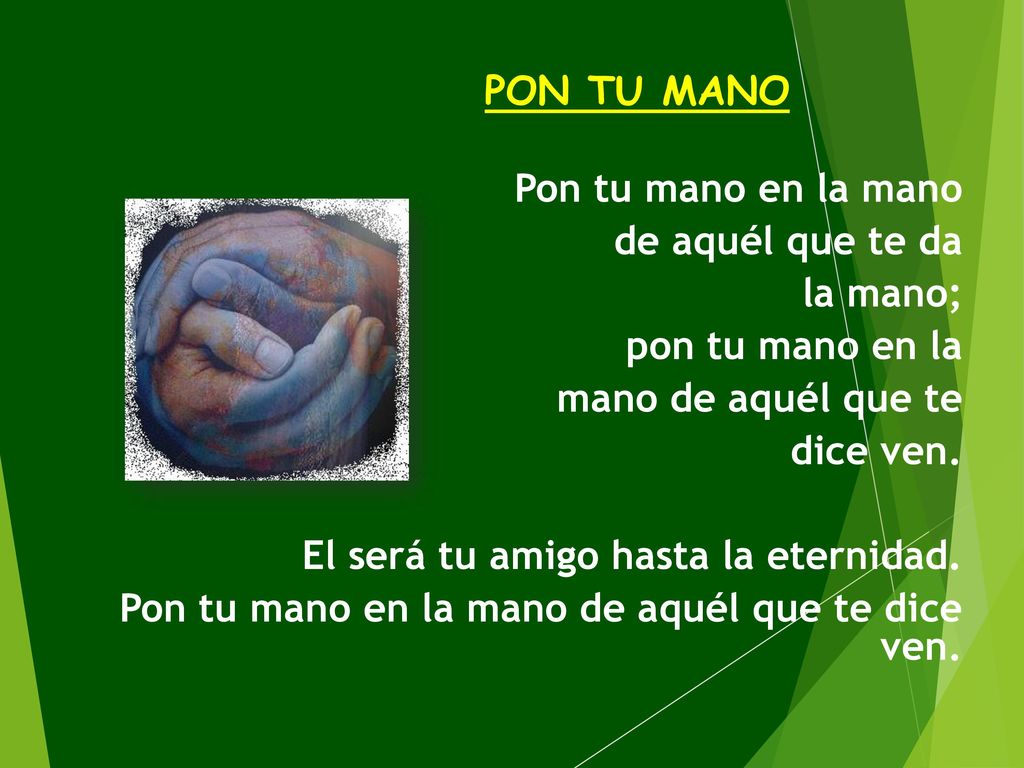 PON TU MANO

Pon tu mano en la mano de aquél que te da la mano; pon tu mano en la mano de aquél que te dice ven.

El será tu amigo hasta la eternidad. Pon tu mano en la mano de aquél que te dice ven.